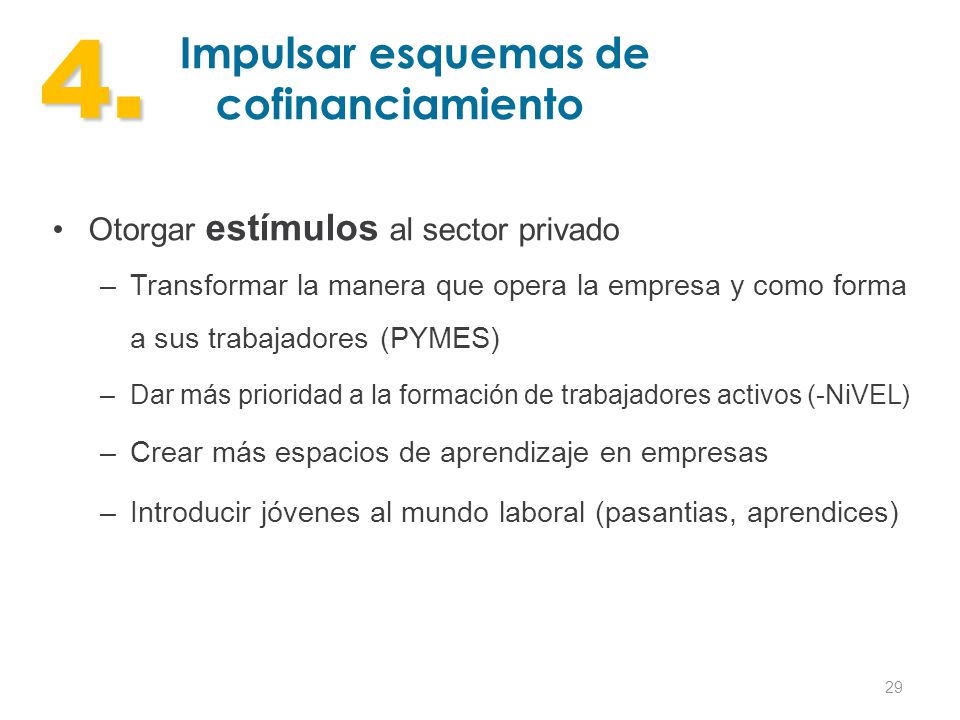 4. Impulsar esquemas de cofinanciamiento

• Otorgar estímulos al sector privado
– Transformar la manera que opera la empresa y como forma a sus trabajadores (PYMES)
– Dar más prioridad a la formación de trabajadores activos (-NiVEL)
– Crear más espacios de aprendizaje en empresas
– Introducir jóvenes al mundo laboral (pasantias, aprendices)

29